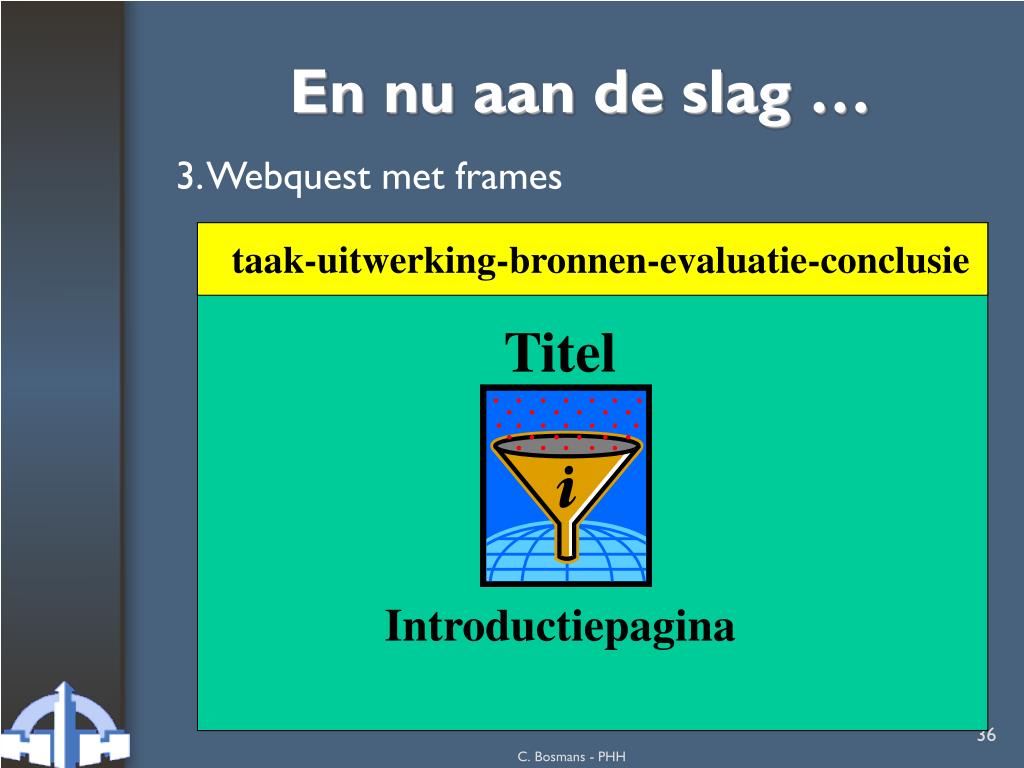 En nu aan de slag …

3. Webquest met frames

taak-uitwerking-bronnen-evaluatie-conclusie

Titel

i

Introductiepagina

36

C. Bosmans - PHH